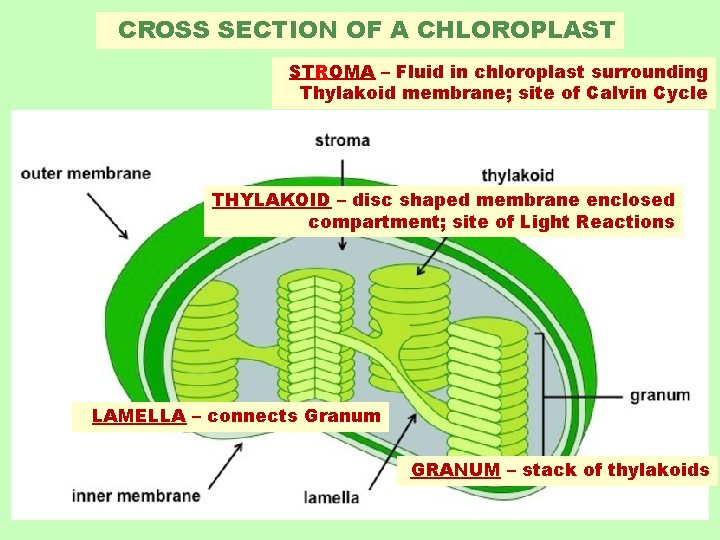 CROSS SECTION OF A CHLOROPLAST

STROMA – Fluid in chloroplast surrounding Thylakoid membrane; site of Calvin Cycle

stroma

outer membrane

thylakoid

THYLAKOID – disc shaped membrane enclosed compartment; site of Light Reactions

granum

LAMELLA – connects Granum

GRANUM – stack of thylakoids

inner membrane

lamella